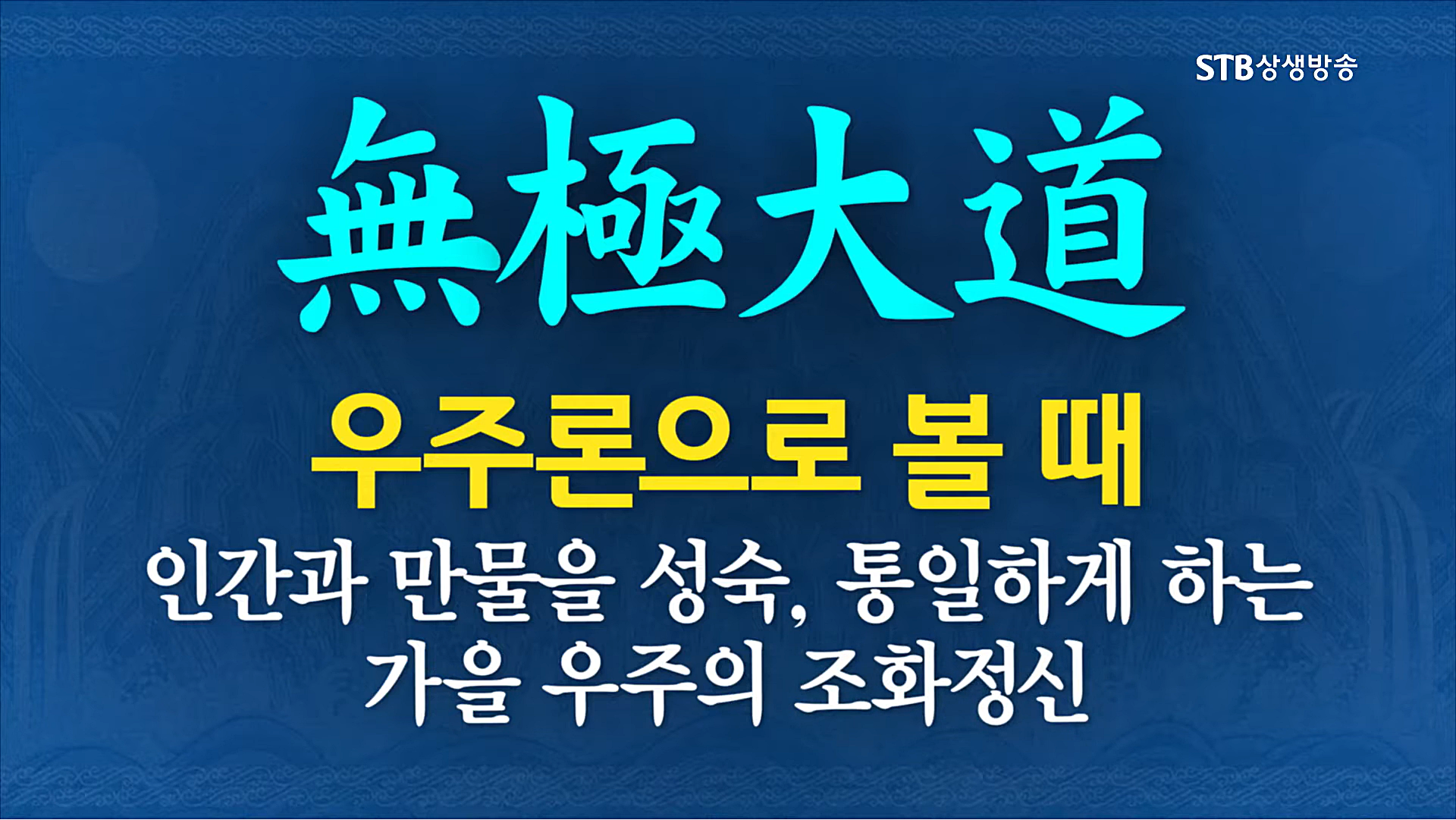 STB상생방송

無極大道

우주론으로 볼 때

인간과 만물을 성숙, 통일하게 하는 가을 우주의 조화정신